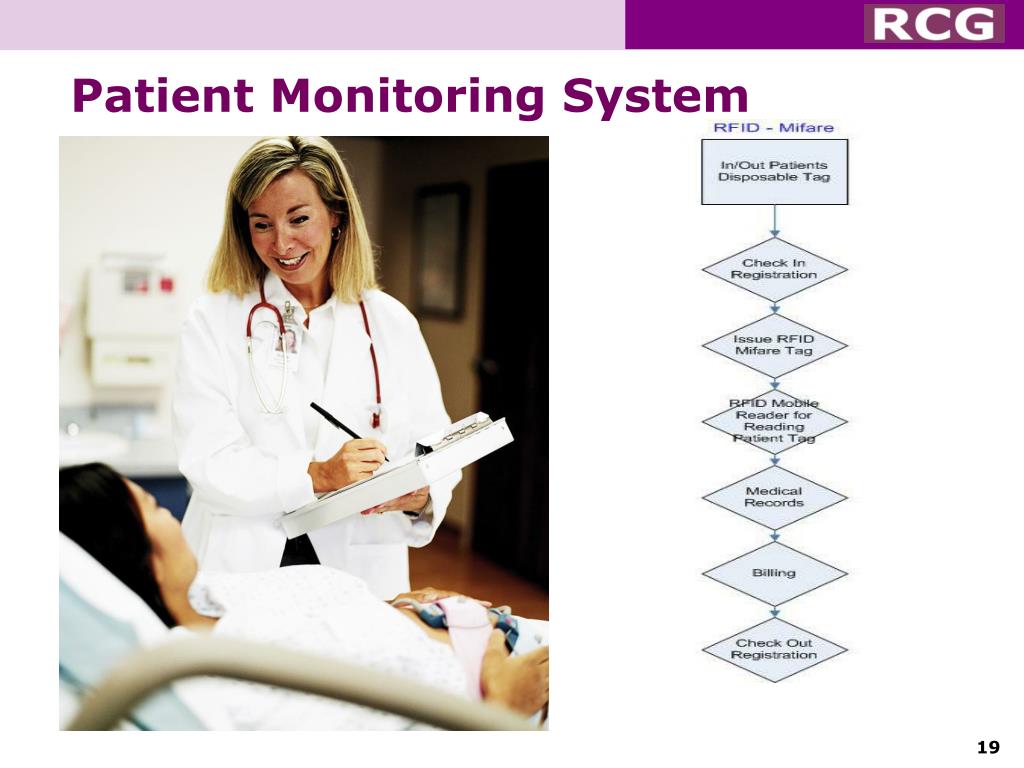 RCG

Patient Monitoring System

RFID - Mifare

In/Out Patients Disposable Tag

Check In Registration

Issue RFID Mifare Tag

RFID Mobile Reader for Reading Patient Tag

Medical Records

Billing

Check Out Registration

19